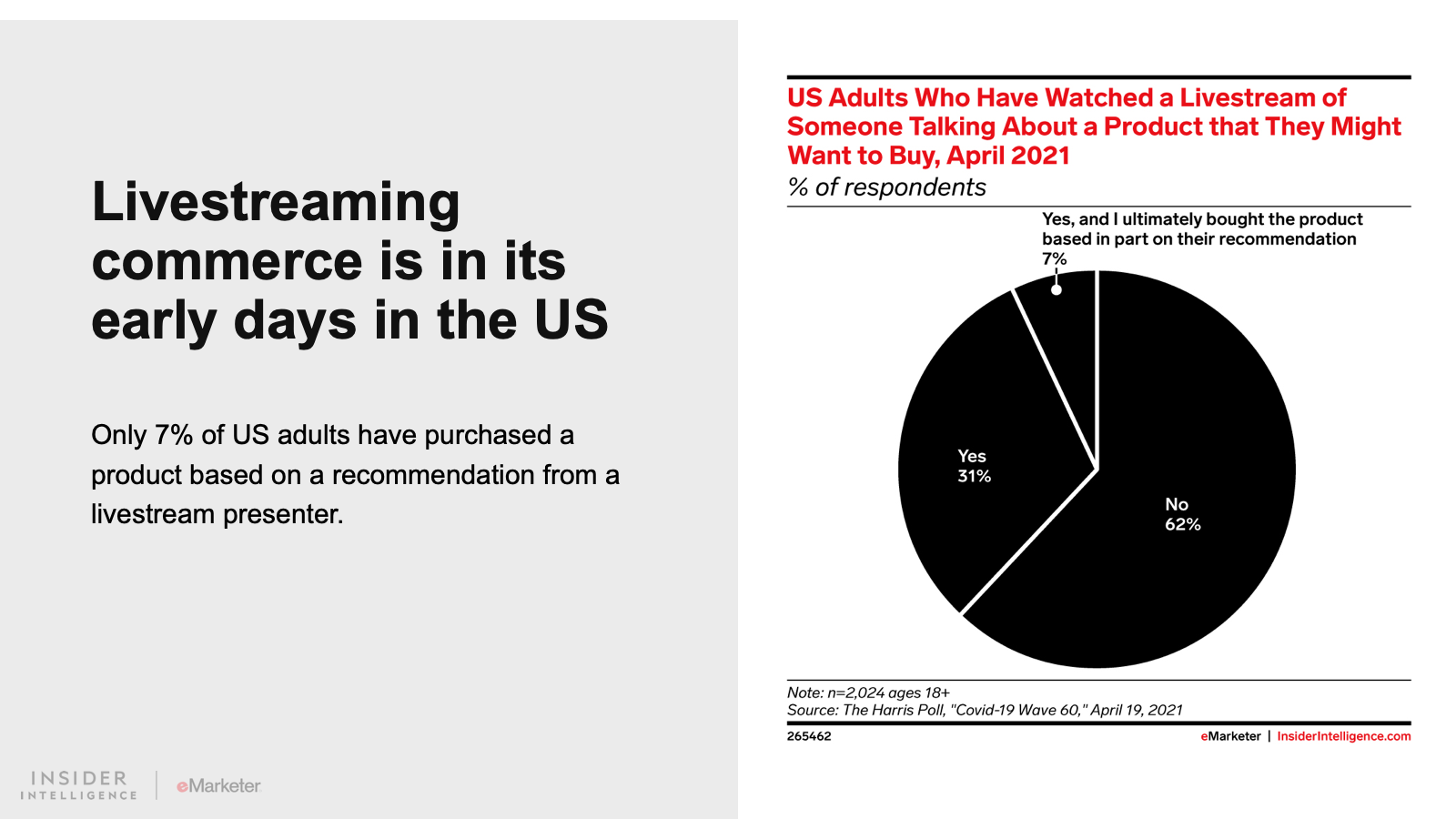 Livestreaming commerce is in its early days in the US

Only 7% of US adults have purchased a product based on a recommendation from a livestream presenter.

INSIDER INTELLIGENCE | eMarketer

US Adults Who Have Watched a Livestream of Someone Talking About a Product that They Might Want to Buy, April 2021
% of respondents

Yes, and I ultimately bought the product based in part on their recommendation
7%

Yes
31%

No
62%

Note: n=2,024 ages 18+
Source: The Harris Poll, "Covid-19 Wave 60," April 19, 2021

265462

eMarketer | InsiderIntelligence.com